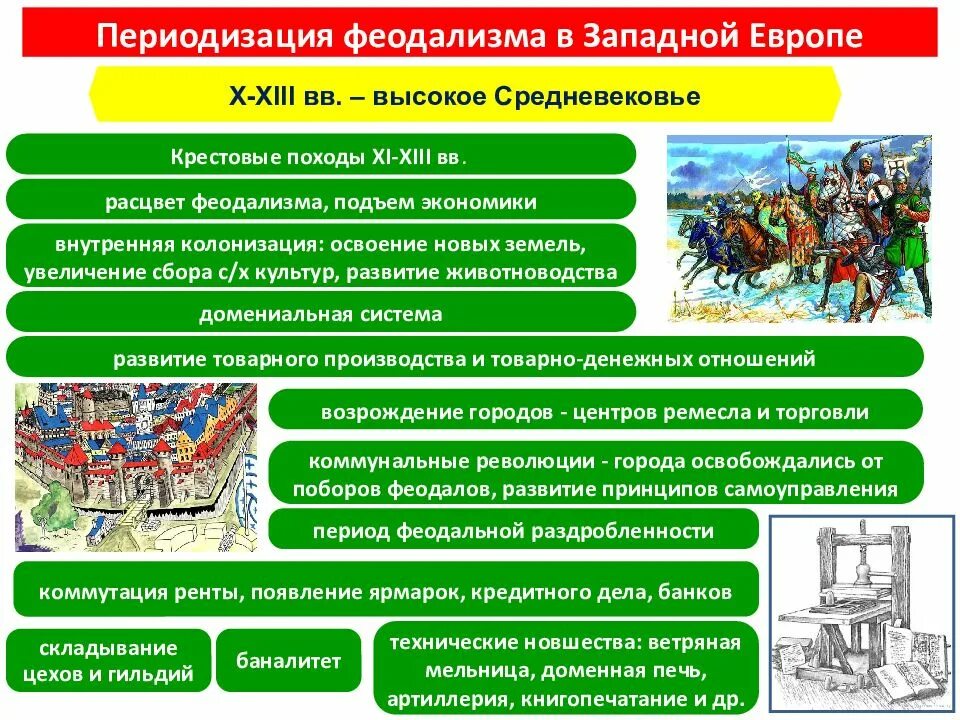 Периодизация феодализма в Западной Европе

X-XIII вв. – высокое Средневековье

Крестовые походы XI-XIII вв.

расцвет феодализма, подъем экономики

внутренняя колонизация: освоение новых земель, увеличение сбора с/х культур, развитие животноводства

домениальная система

развитие товарного производства и товарно-денежных отношений

возрождение городов - центров ремесла и торговли

коммунальные революции - города освобождались от поборов феодалов, развитие принципов самоуправления

период феодальной раздробленности

коммутация ренты, появление ярмарок, кредитного дела, банков

складывание цехов и гильдий

баналитет

технические новшества: ветряная мельница, доменная печь, артиллерия, книгопечатание и др.